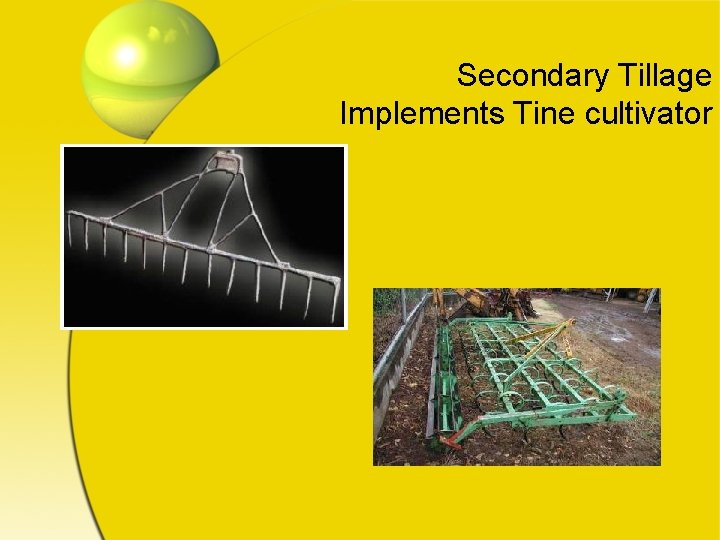 Secondary Tillage
Implements Tine cultivator